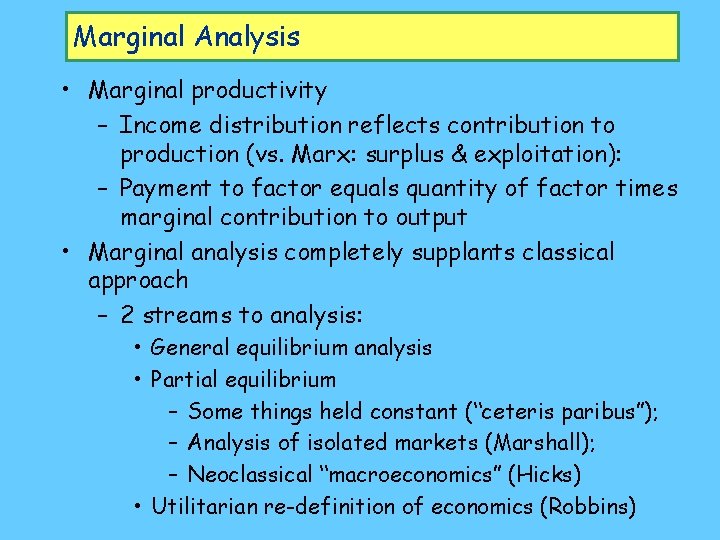 Marginal Analysis

• Marginal productivity
 – Income distribution reflects contribution to production (vs. Marx: surplus & exploitation):
 – Payment to factor equals quantity of factor times marginal contribution to output
• Marginal analysis completely supplants classical approach
 – 2 streams to analysis:
  • General equilibrium analysis
  • Partial equilibrium
   – Some things held constant ("ceteris paribus");
   – Analysis of isolated markets (Marshall);
   – Neoclassical "macroeconomics" (Hicks)
  • Utilitarian re-definition of economics (Robbins)